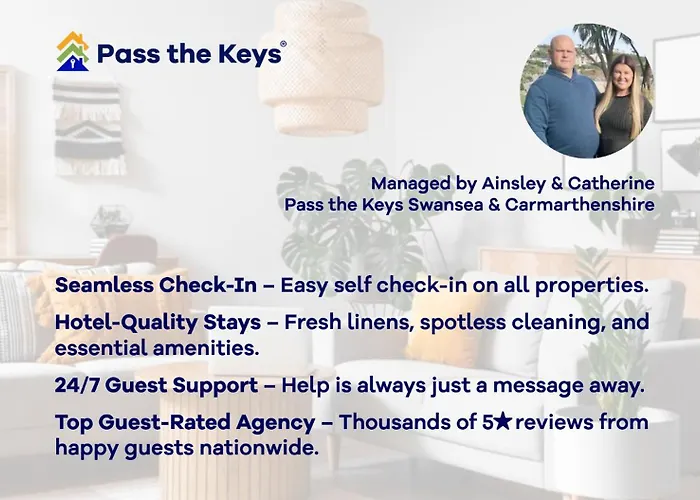 Pass the Keys®

Managed by Ainsley & Catherine
Pass the Keys Swansea & Carmarthenshire

Seamless Check-In – Easy self check-in on all properties.

Hotel-Quality Stays – Fresh linens, spotless cleaning, and essential amenities.

24/7 Guest Support – Help is always just a message away.

Top Guest-Rated Agency – Thousands of 5★reviews from happy guests nationwide.